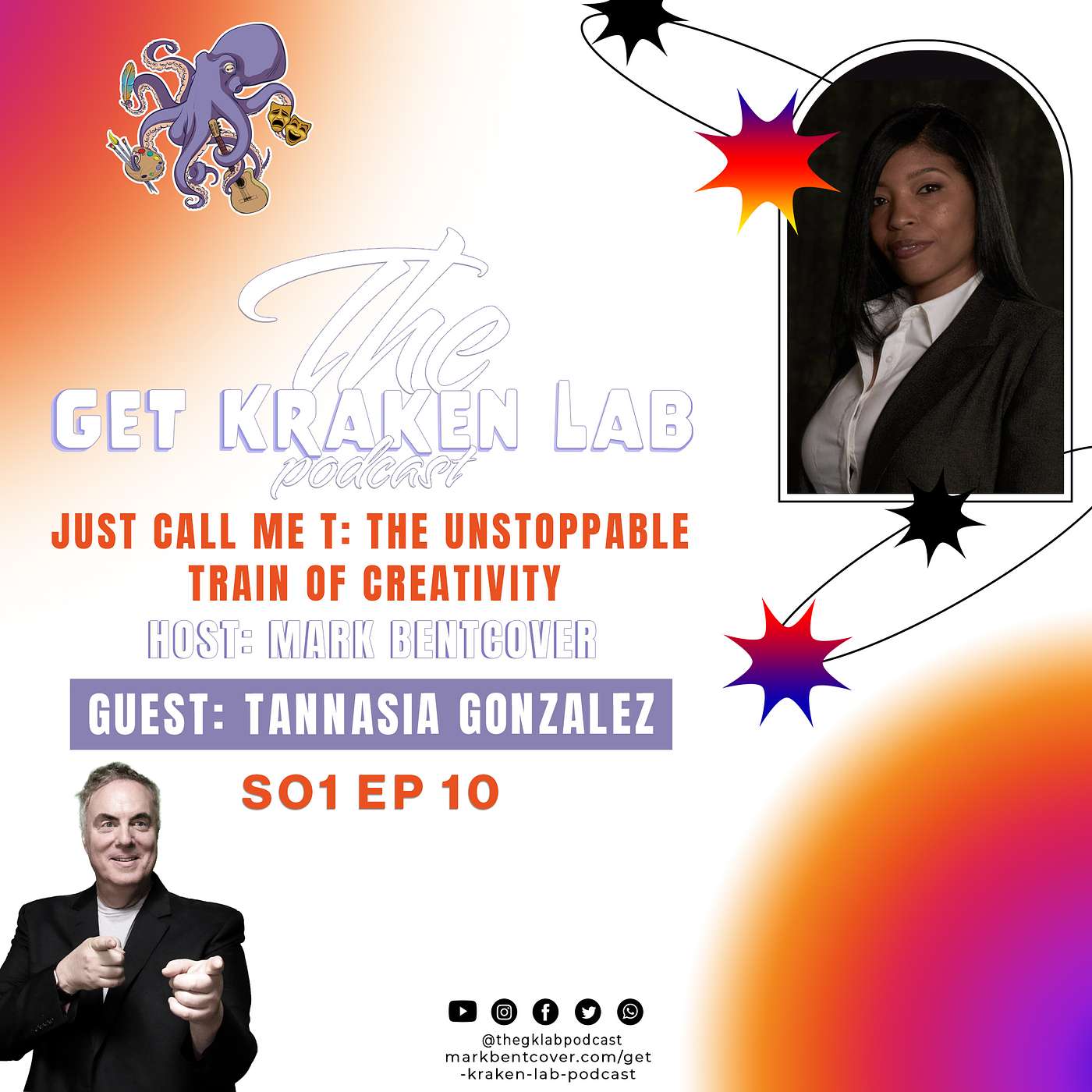 The
GET KRAKEN LAB
podcast

JUST CALL ME T: THE UNSTOPPABLE TRAIN OF CREATIVITY

HOST: MARK BENTCOVER

GUEST: TANNASIA GONZALEZ

SO1 EP 10

@thegklabpodcast
markbentcover.com/get-kraken-lab-podcast